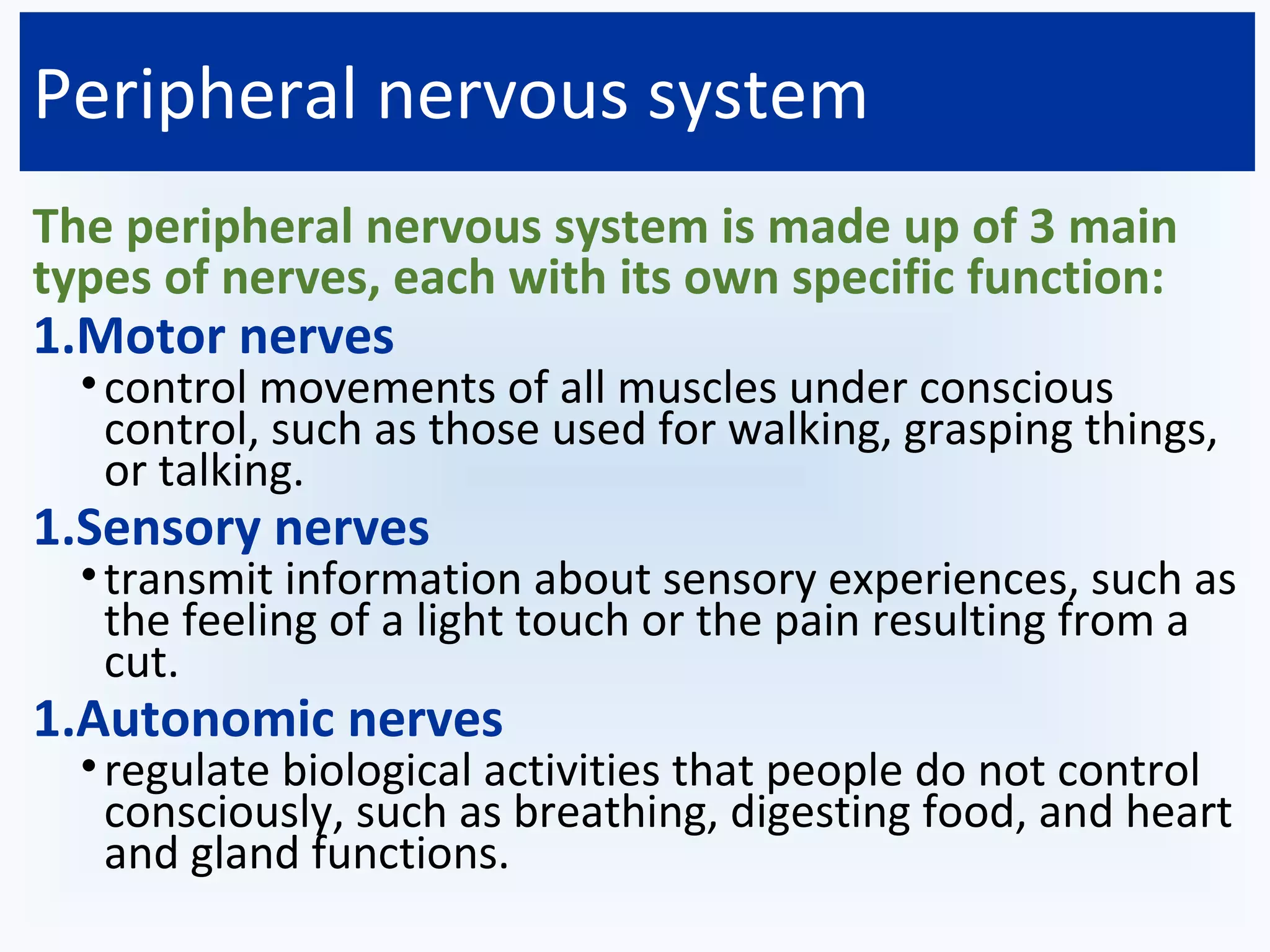 Peripheral nervous system

The peripheral nervous system is made up of 3 main types of nerves, each with its own specific function:

1.Motor nerves

• control movements of all muscles under conscious control, such as those used for walking, grasping things, or talking.

1.Sensory nerves

• transmit information about sensory experiences, such as the feeling of a light touch or the pain resulting from a cut.

1.Autonomic nerves

• regulate biological activities that people do not control consciously, such as breathing, digesting food, and heart and gland functions.